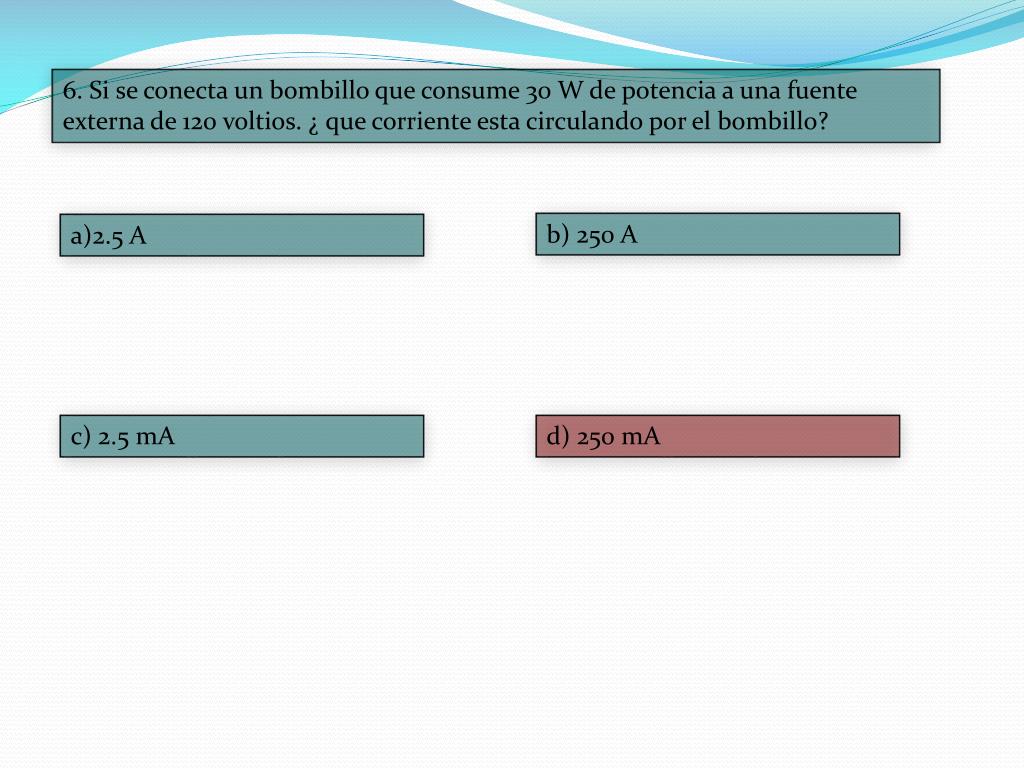 6. Si se conecta un bombillo que consume 30 W de potencia a una fuente externa de 120 voltios. ¿ que corriente esta circulando por el bombillo?

a)2.5 A

b) 250 A

c) 2.5 mA

d) 250 mA